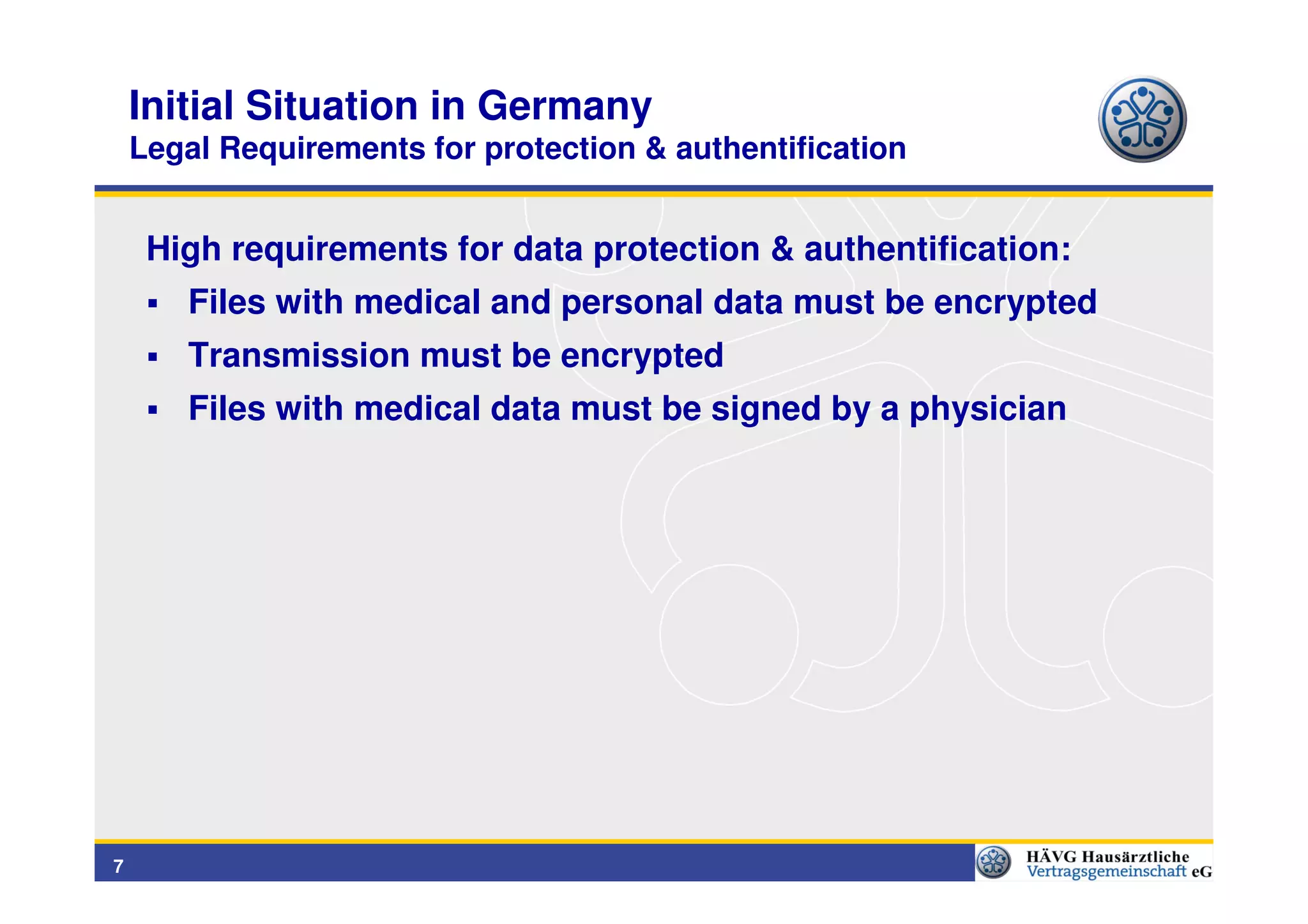 Initial Situation in Germany
Legal Requirements for protection & authentification

High requirements for data protection & authentification:

▪ Files with medical and personal data must be encrypted
▪ Transmission must be encrypted
▪ Files with medical data must be signed by a physician

7

HÄVG Hausärztliche Vertragsgemeinschaft eG